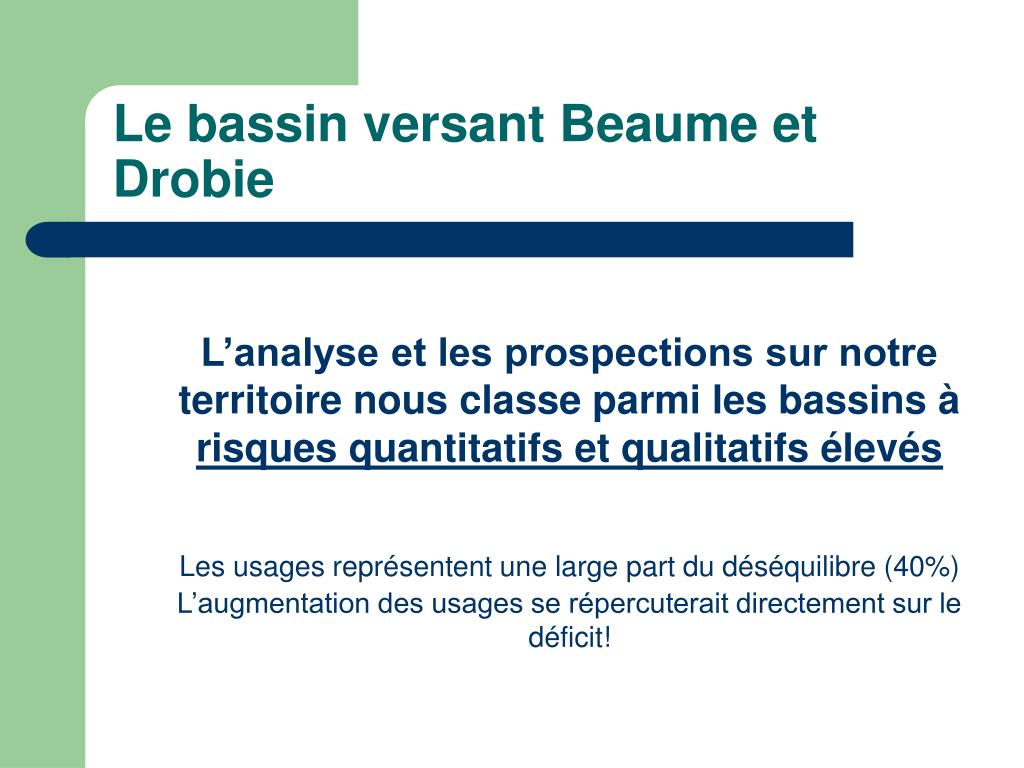 Le bassin versant Beaume et Drobie

L’analyse et les prospections sur notre territoire nous classe parmi les bassins à risques quantitatifs et qualitatifs élevés

Les usages représentent une large part du déséquilibre (40%)
L’augmentation des usages se répercuterait directement sur le déficit!